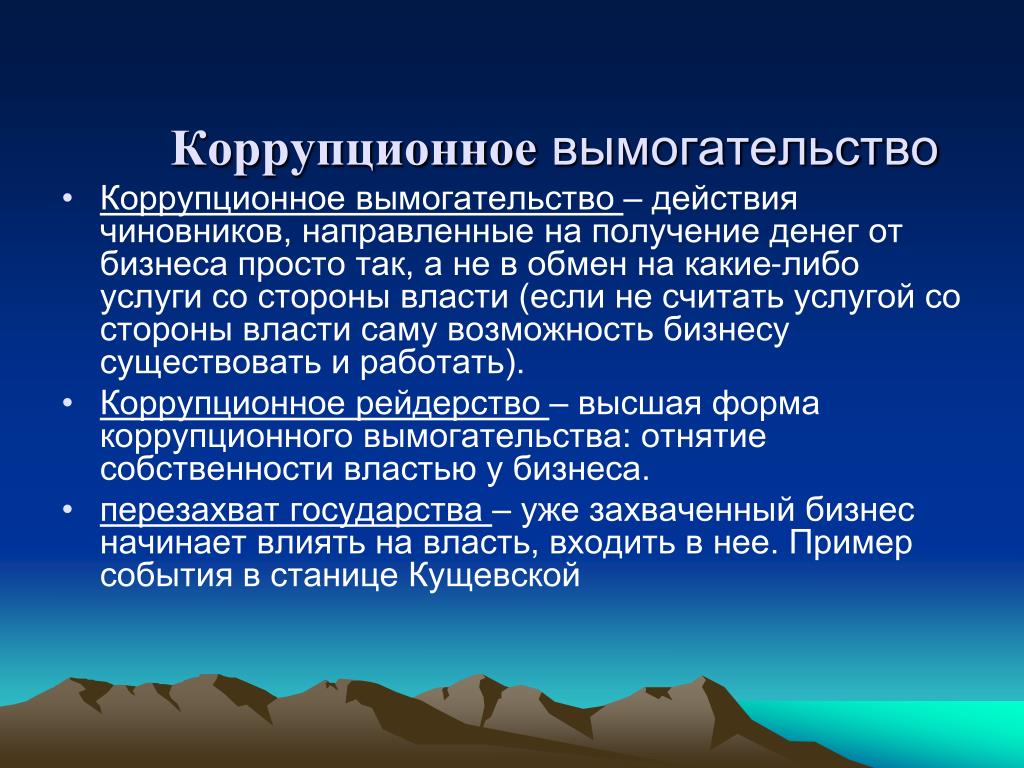 Коррупционное вымогательство

• Коррупционное вымогательство – действия чиновников, направленные на получение денег от бизнеса просто так, а не в обмен на какие-либо услуги со стороны власти (если не считать услугой со стороны власти саму возможность бизнесу существовать и работать).
• Коррупционное рейдерство – высшая форма коррупционного вымогательства: отнятие собственности властью у бизнеса.
• перезахват государства – уже захваченный бизнес начинает влиять на власть, входить в нее. Пример события в станице Кущевской